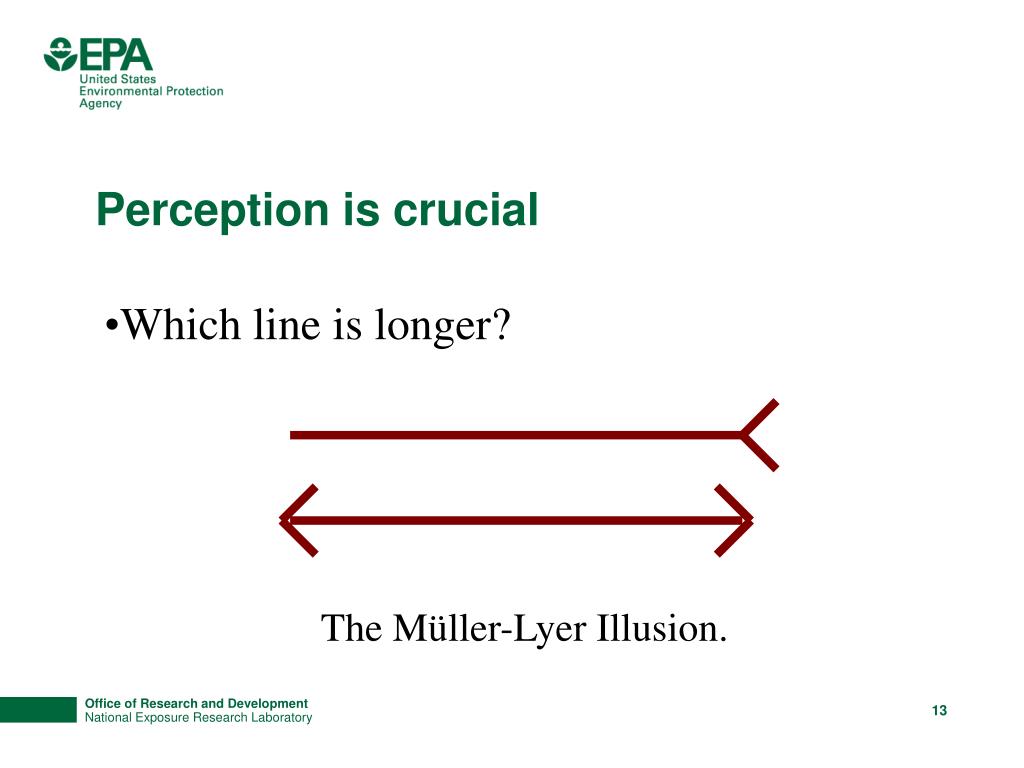 EPA
United States
Environmental Protection
Agency

Perception is crucial

•Which line is longer?

The Müller-Lyer Illusion.

Office of Research and Development
National Exposure Research Laboratory

13